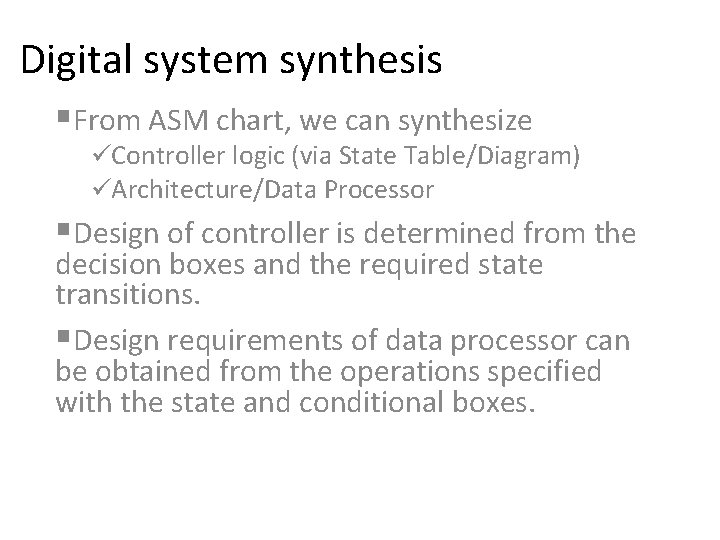 Digital system synthesis

▪From ASM chart, we can synthesize

✓Controller logic (via State Table/Diagram)

✓Architecture/Data Processor

▪Design of controller is determined from the decision boxes and the required state transitions.

▪Design requirements of data processor can be obtained from the operations specified with the state and conditional boxes.